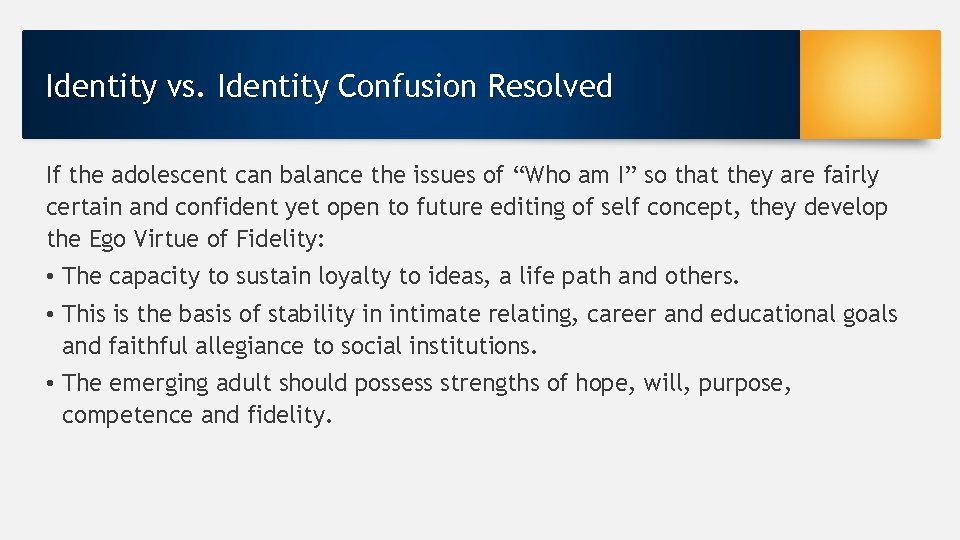 Identity vs. Identity Confusion Resolved

If the adolescent can balance the issues of “Who am I” so that they are fairly certain and confident yet open to future editing of self concept, they develop the Ego Virtue of Fidelity:

• The capacity to sustain loyalty to ideas, a life path and others.
• This is the basis of stability in intimate relating, career and educational goals and faithful allegiance to social institutions.
• The emerging adult should possess strengths of hope, will, purpose, competence and fidelity.